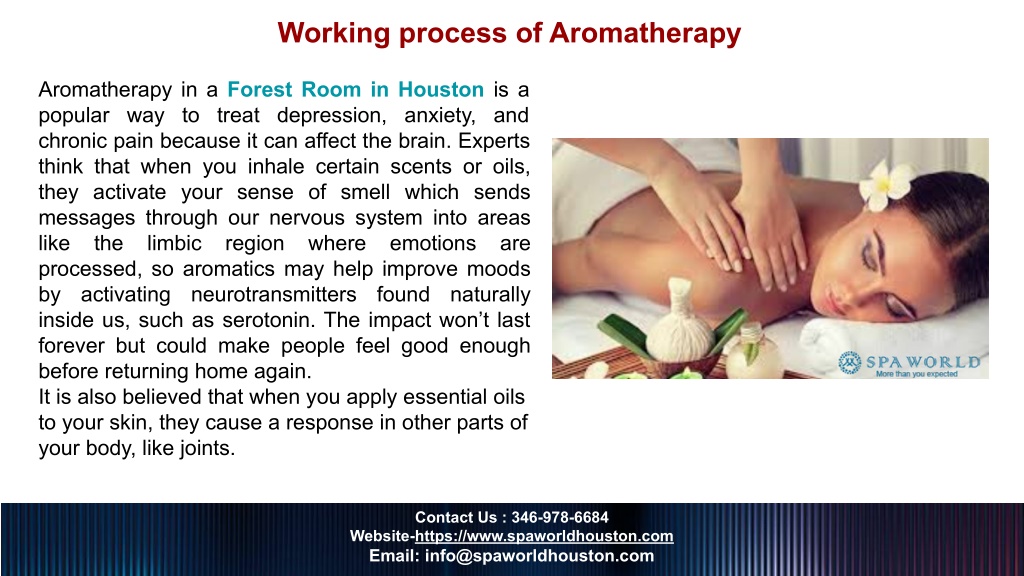 Working process of Aromatherapy

Aromatherapy in a Forest Room in Houston is a popular way to treat depression, anxiety, and chronic pain because it can affect the brain. Experts think that when you inhale certain scents or oils, they activate your sense of smell which sends messages through our nervous system into areas like the limbic region where emotions are processed, so aromatics may help improve moods by activating neurotransmitters found naturally inside us, such as serotonin. The impact won't last forever but could make people feel good enough before returning home again.
It is also believed that when you apply essential oils to your skin, they cause a response in other parts of your body, like joints.

SPA WORLD
More than you expected

Contact Us : 346-978-6684
Website-https://www.spaworldhouston.com
Email: info@spaworldhouston.com